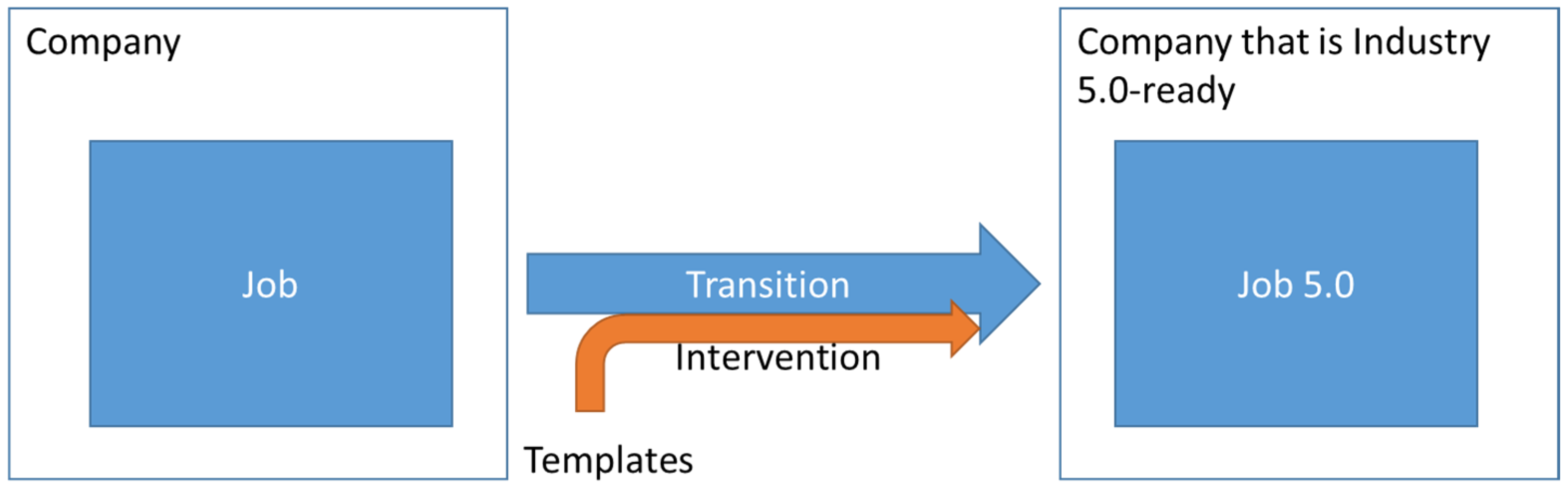 Company

Job

Transition

Intervention

Templates

Company that is Industry 5.0-ready

Job 5.0